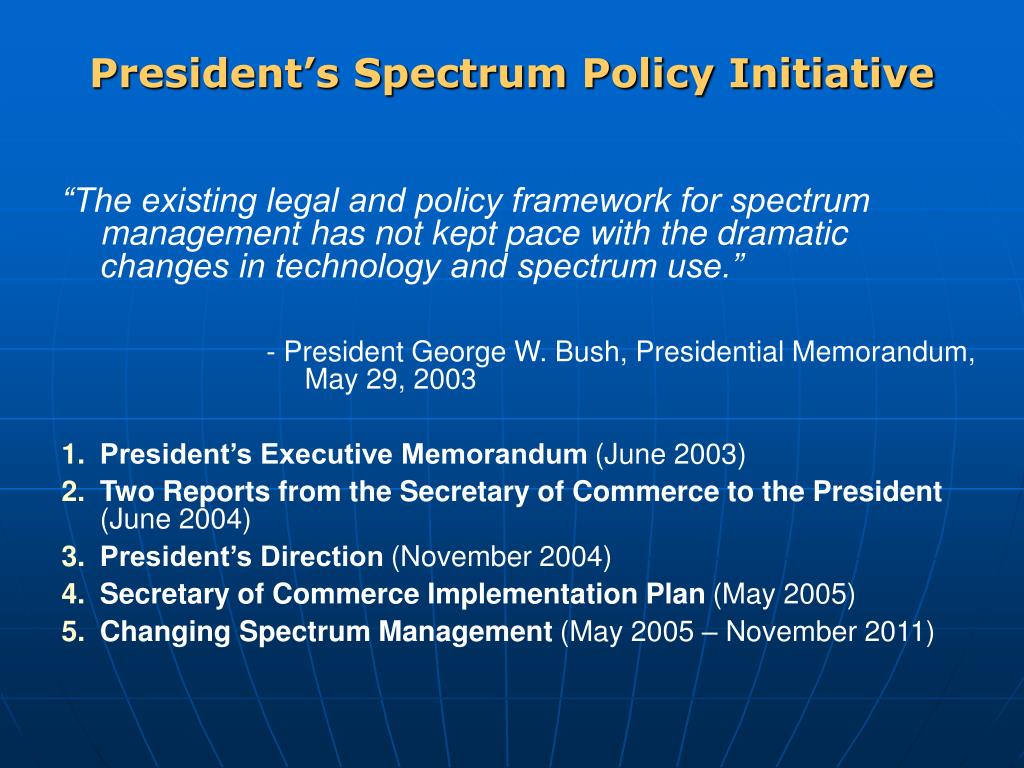 President’s Spectrum Policy Initiative

“The existing legal and policy framework for spectrum management has not kept pace with the dramatic changes in technology and spectrum use.”

- President George W. Bush, Presidential Memorandum, May 29, 2003

1. President’s Executive Memorandum (June 2003)
2. Two Reports from the Secretary of Commerce to the President (June 2004)
3. President’s Direction (November 2004)
4. Secretary of Commerce Implementation Plan (May 2005)
5. Changing Spectrum Management (May 2005 – November 2011)